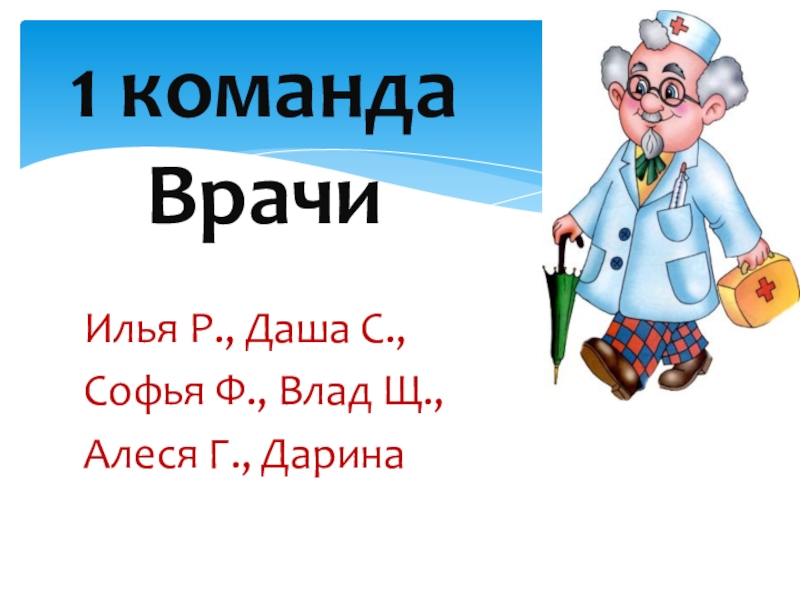 1 команда
Врачи

Илья Р., Даша С.,
Софья Ф., Влад Щ.,
Алеся Г., Дарина